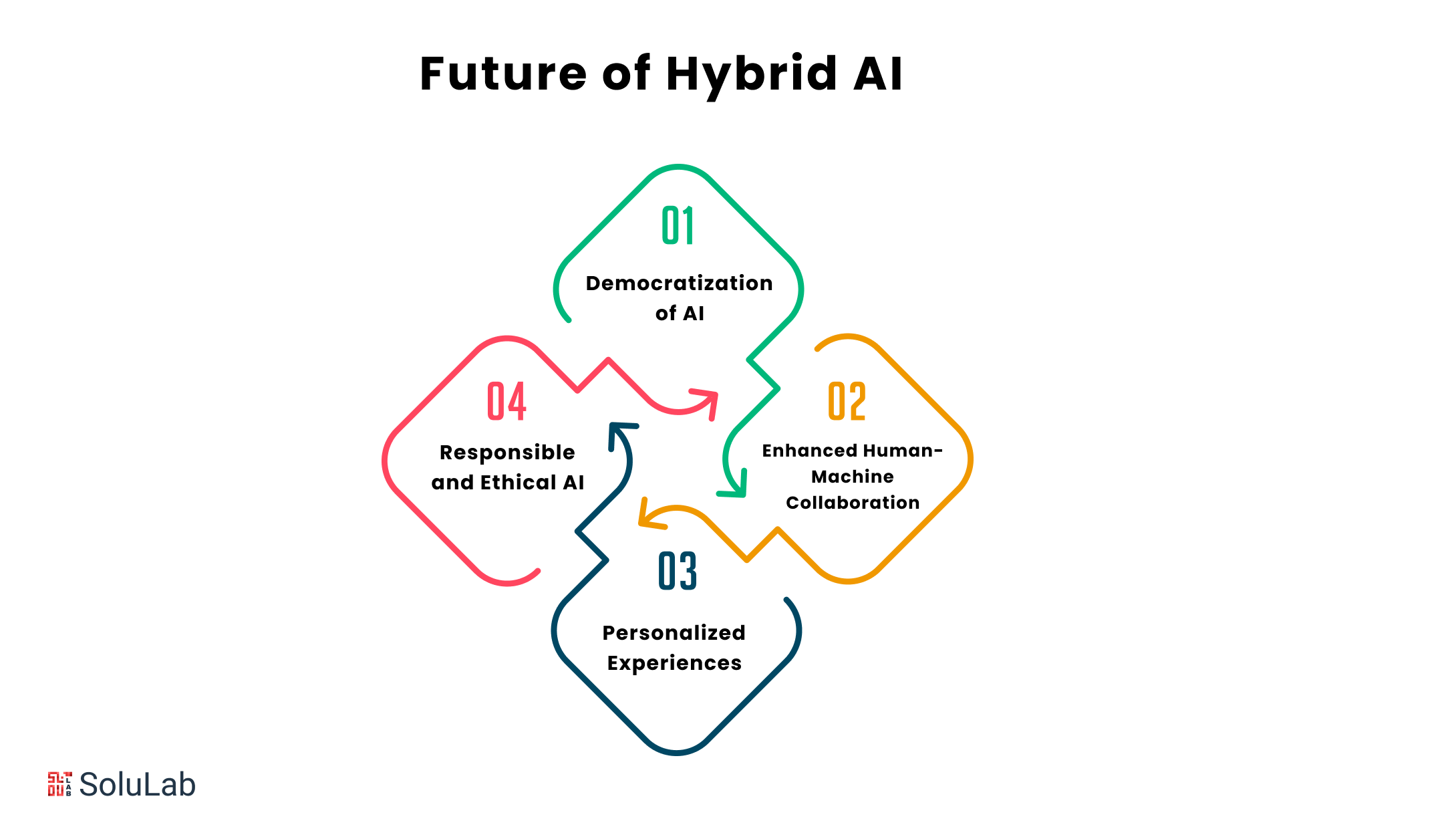 Future of Hybrid AI

01
Democratization of AI

02
Enhanced Human-Machine Collaboration

03
Personalized Experiences

04
Responsible and Ethical AI

SoluLab